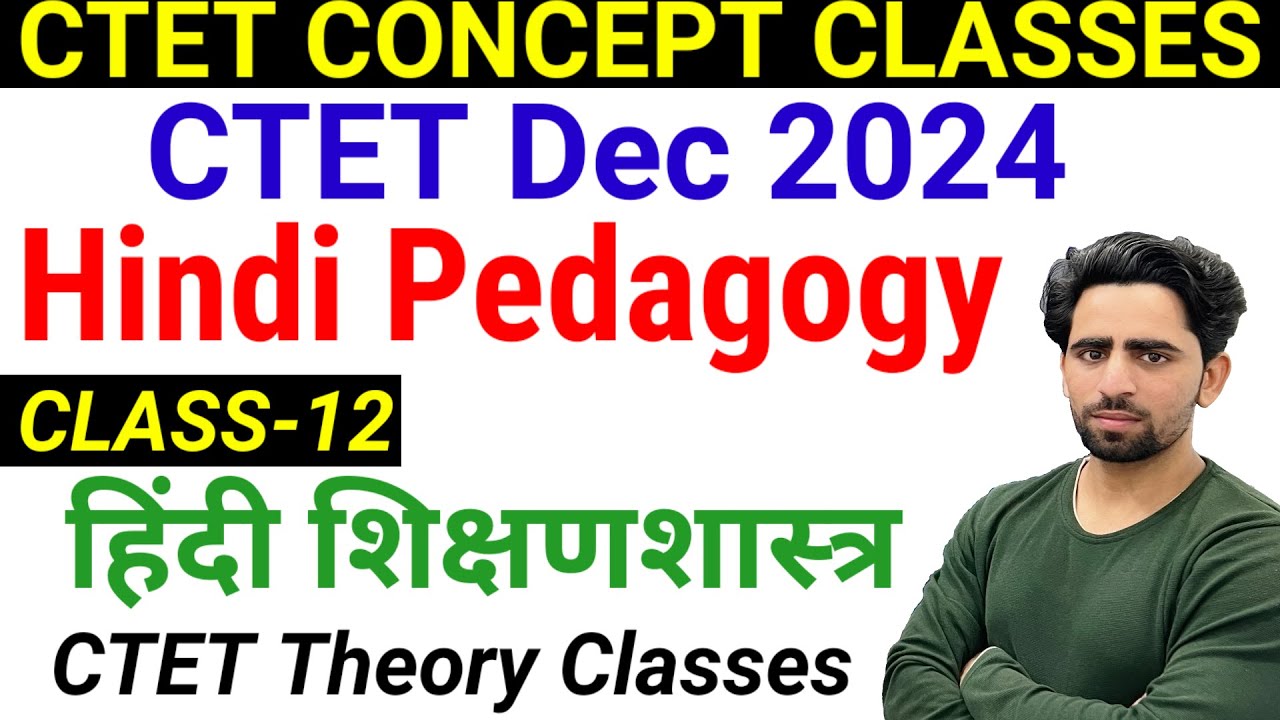 CTET CONCEPT CLASSES
CTET Dec 2024
Hindi Pedagogy
CLASS-12
हिंदी शिक्षणशास्त्र
CTET Theory Classes